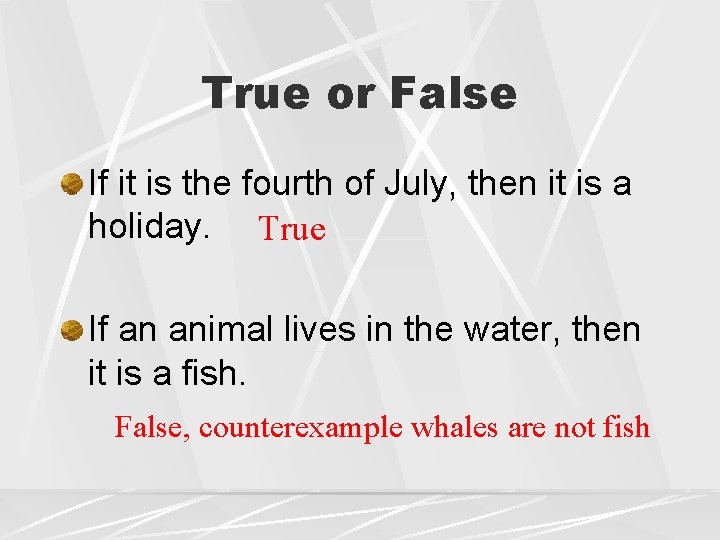 True or False

If it is the fourth of July, then it is a holiday. True

If an animal lives in the water, then it is a fish.

False, counterexample whales are not fish